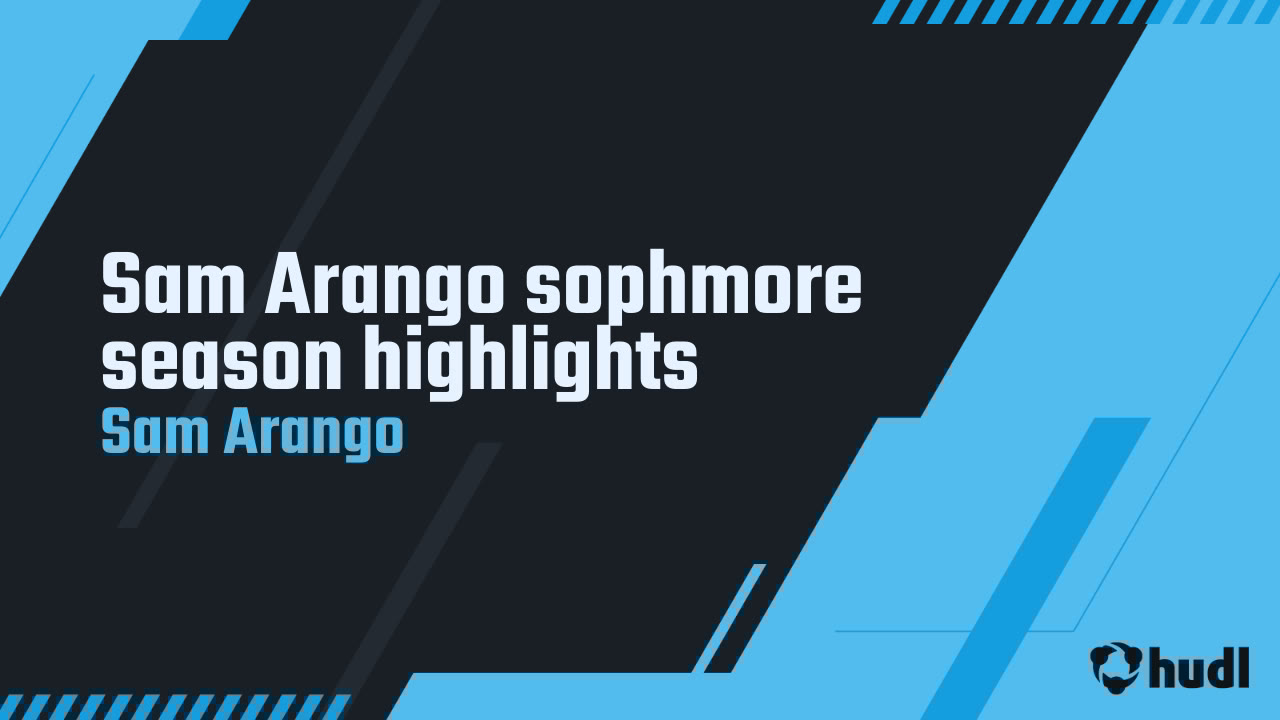 Sam Arango sophmore season highlights
Sam Arango

hudl